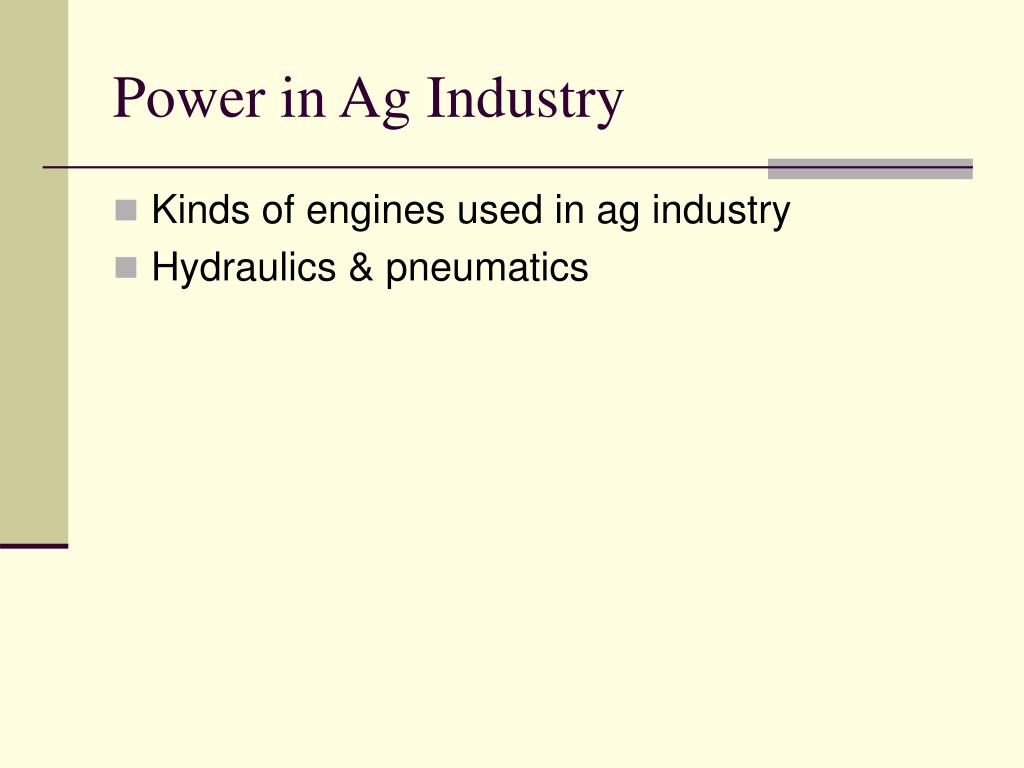 Power in Ag Industry

- Kinds of engines used in ag industry
- Hydraulics & pneumatics